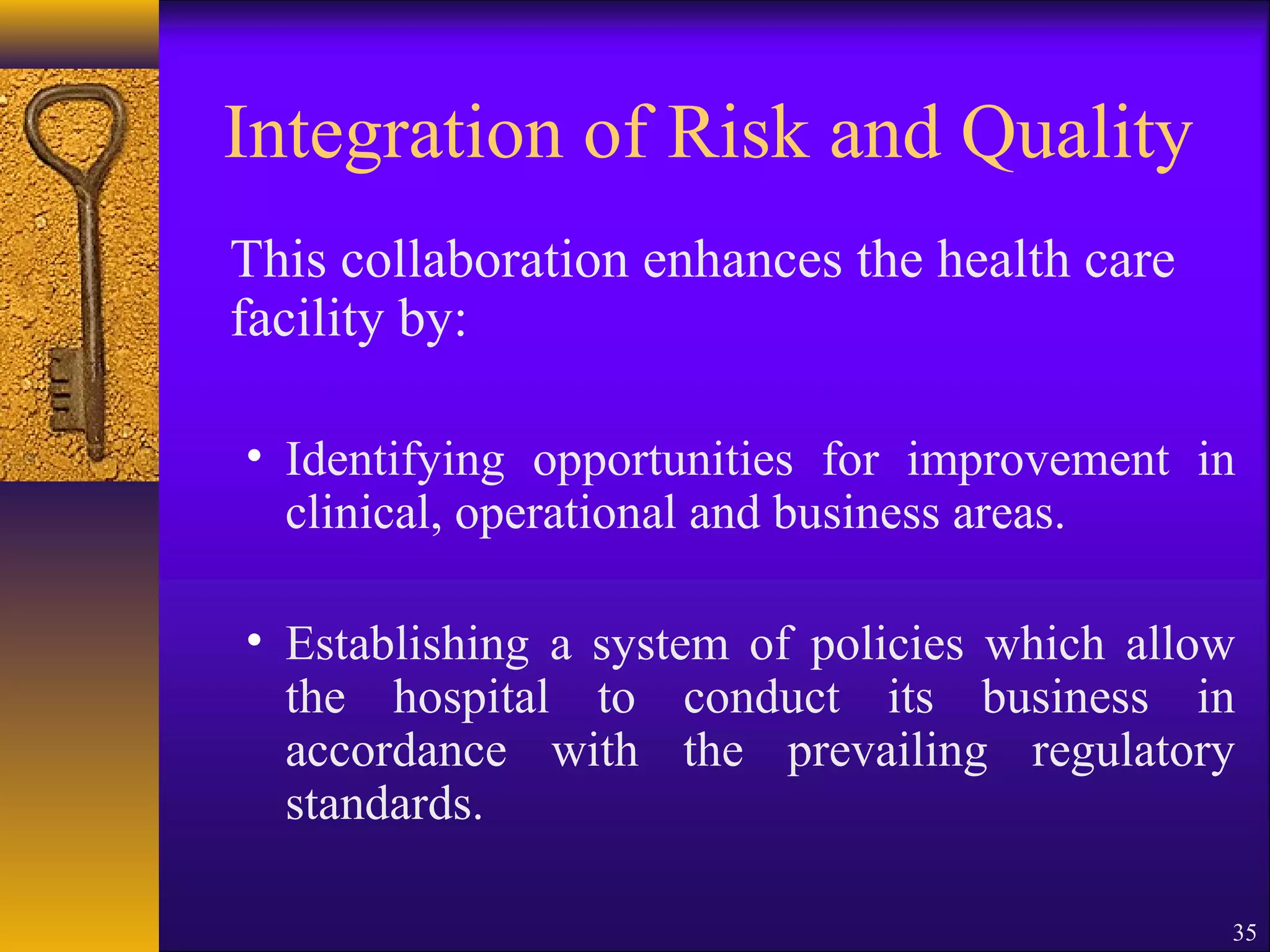 Integration of Risk and Quality

This collaboration enhances the health care facility by:

• Identifying opportunities for improvement in clinical, operational and business areas.

• Establishing a system of policies which allow the hospital to conduct its business in accordance with the prevailing regulatory standards.

35